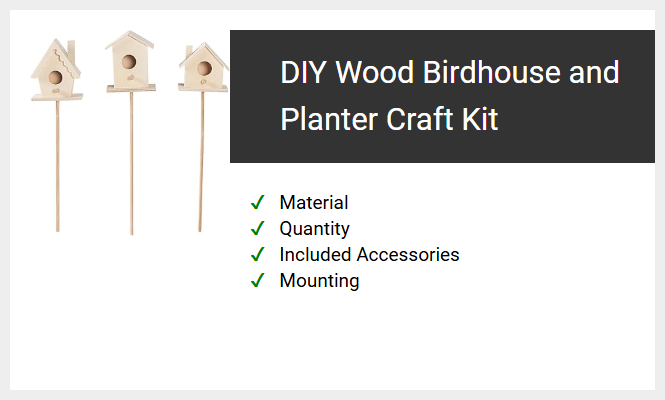 DIY Wood Birdhouse and Planter Craft Kit

✓ Material
✓ Quantity
✓ Included Accessories
✓ Mounting